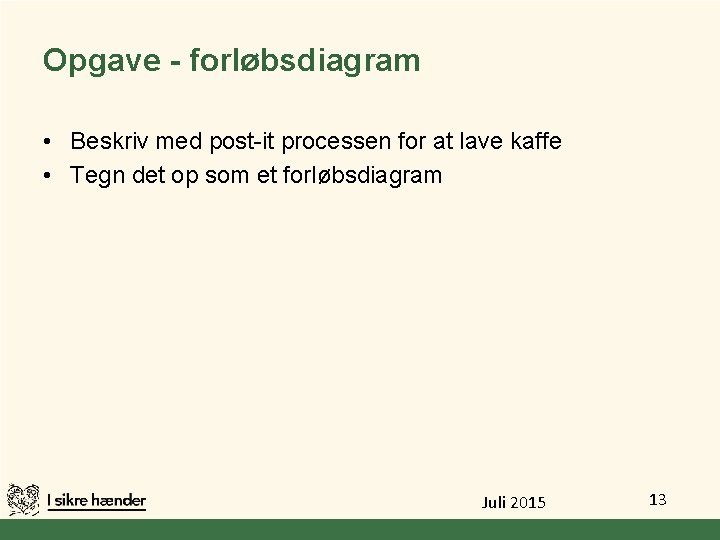 Opgave - forløbsdiagram

• Beskriv med post-it processen for at lave kaffe
• Tegn det op som et forløbsdiagram

I sikre hænder

Juli 2015

13